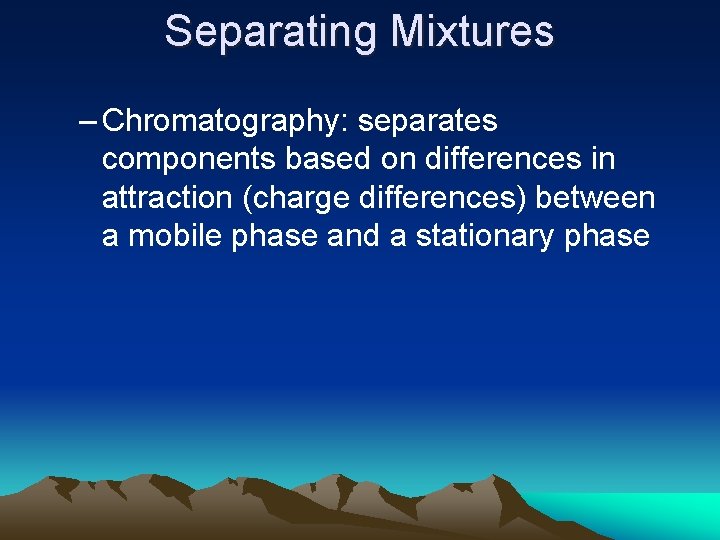 Separating Mixtures

– Chromatography: separates components based on differences in attraction (charge differences) between a mobile phase and a stationary phase